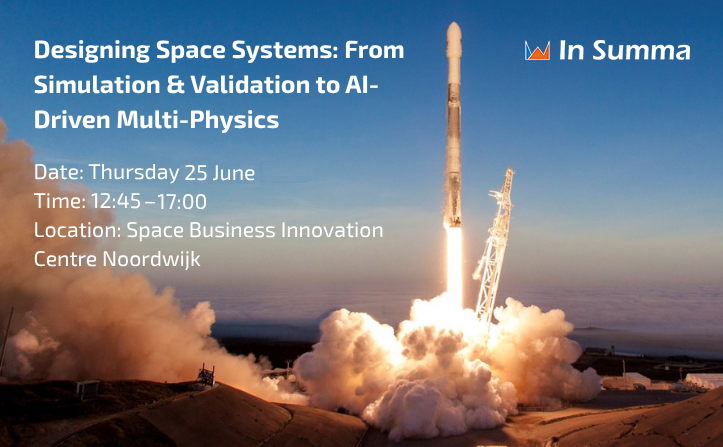 Designing Space Systems: From Simulation & Validation to AI-Driven Multi-Physics

In Summa

Date: Thursday 25 June
Time: 12:45 –17:00
Location: Space Business Innovation Centre Noordwijk